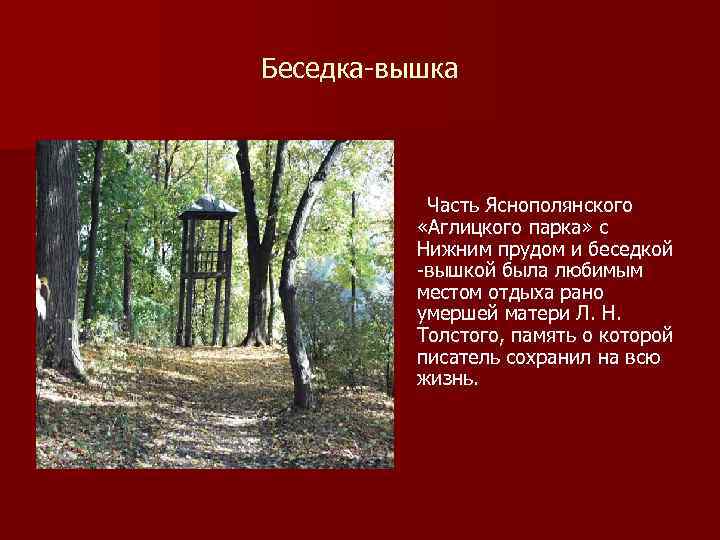 Беседка-вышка

Часть Яснополянского «Аглицкого парка» с Нижним прудом и беседкой -вышкой была любимым местом отдыха рано умершей матери Л. Н. Толстого, память о которой писатель сохранил на всю жизнь.